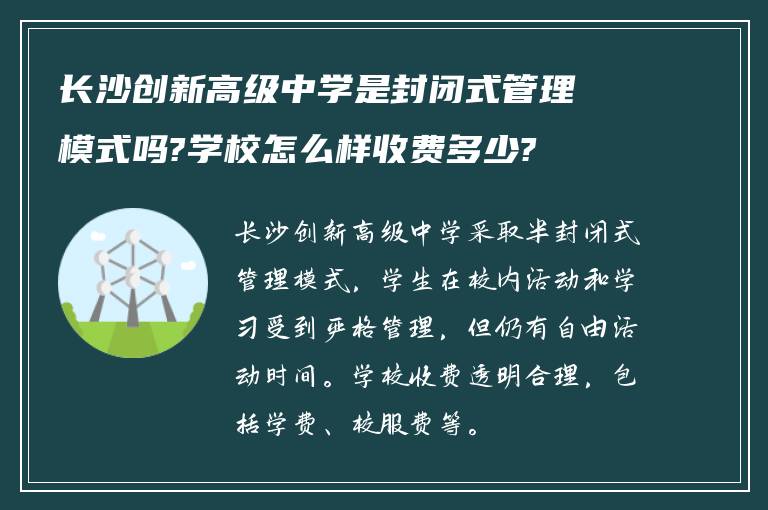 长沙创新高级中学是封闭式管理模式吗?学校怎么样收费多少?

长沙创新高级中学采取半封闭式管理模式，学生在校内活动和学习受到严格管理，但仍有自由活动时间。学校收费透明合理，包括学费、校服费等。